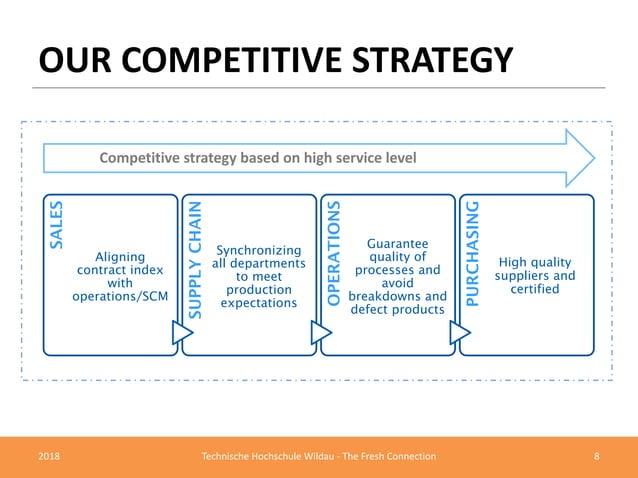 OUR COMPETITIVE STRATEGY

Competitive strategy based on high service level

SALES

Aligning contract index with operations/SCM

SUPPLY CHAIN

Synchronizing all departments to meet production expectations

OPERATIONS

Guarantee quality of processes and avoid breakdowns and defect products

PURCHASING

High quality suppliers and certified

2018

Technische Hochschule Wildau - The Fresh Connection

8